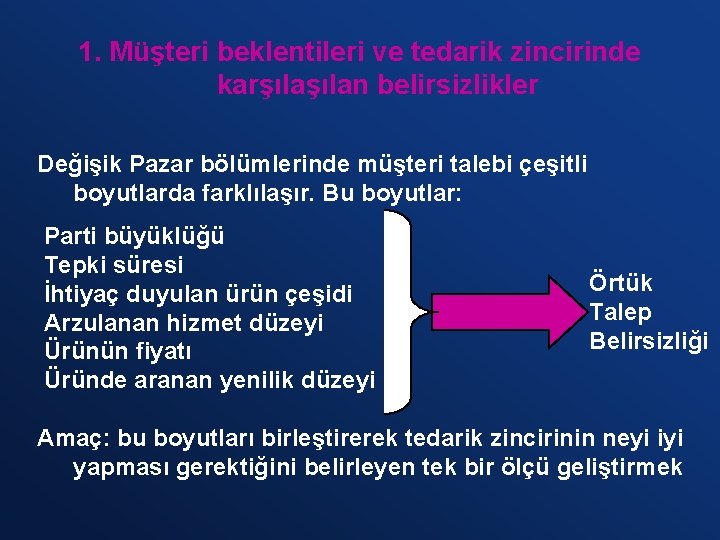 1. Müşteri beklentileri ve tedarik zincirinde karşılaşılan belirsizlikler

Değişik Pazar bölümlerinde müşteri talebi çeşitli boyutlarda farklılaşır. Bu boyutlar:

Parti büyüklüğü
Tepki süresi
İhtiyaç duyulan ürün çeşidi
Arzulanan hizmet düzeyi
Ürünün fiyatı
Üründe aranan yenilik düzeyi

Örtük
Talep
Belirsizliği

Amaç: bu boyutları birleştirerek tedarik zincirinin neyi iyi yapması gerektiğini belirleyen tek bir ölçü geliştirmek